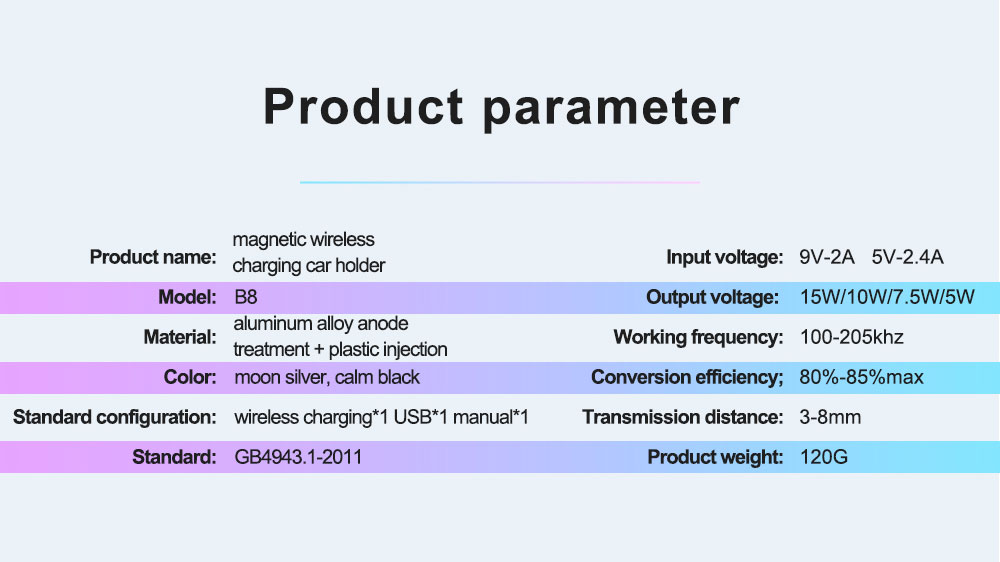 Product parameter

| Product name: | magnetic wireless charging car holder | Input voltage: | 9V-2A 5V-2.4A |
|---|---|---|---|
| Model: | B8 | Output voltage: | 15W/10W/7.5W/5W |
| Material: | aluminum alloy anode treatment + plastic injection | Working frequency: | 100-205khz |
| Color: | moon silver, calm black | Conversion efficiency; | 80%-85%max |
| Standard configuration: | wireless charging*1 USB*1 manual*1 | Transmission distance: | 3-8mm |
| Standard: | GB4943.1-2011 | Product weight: | 120G |